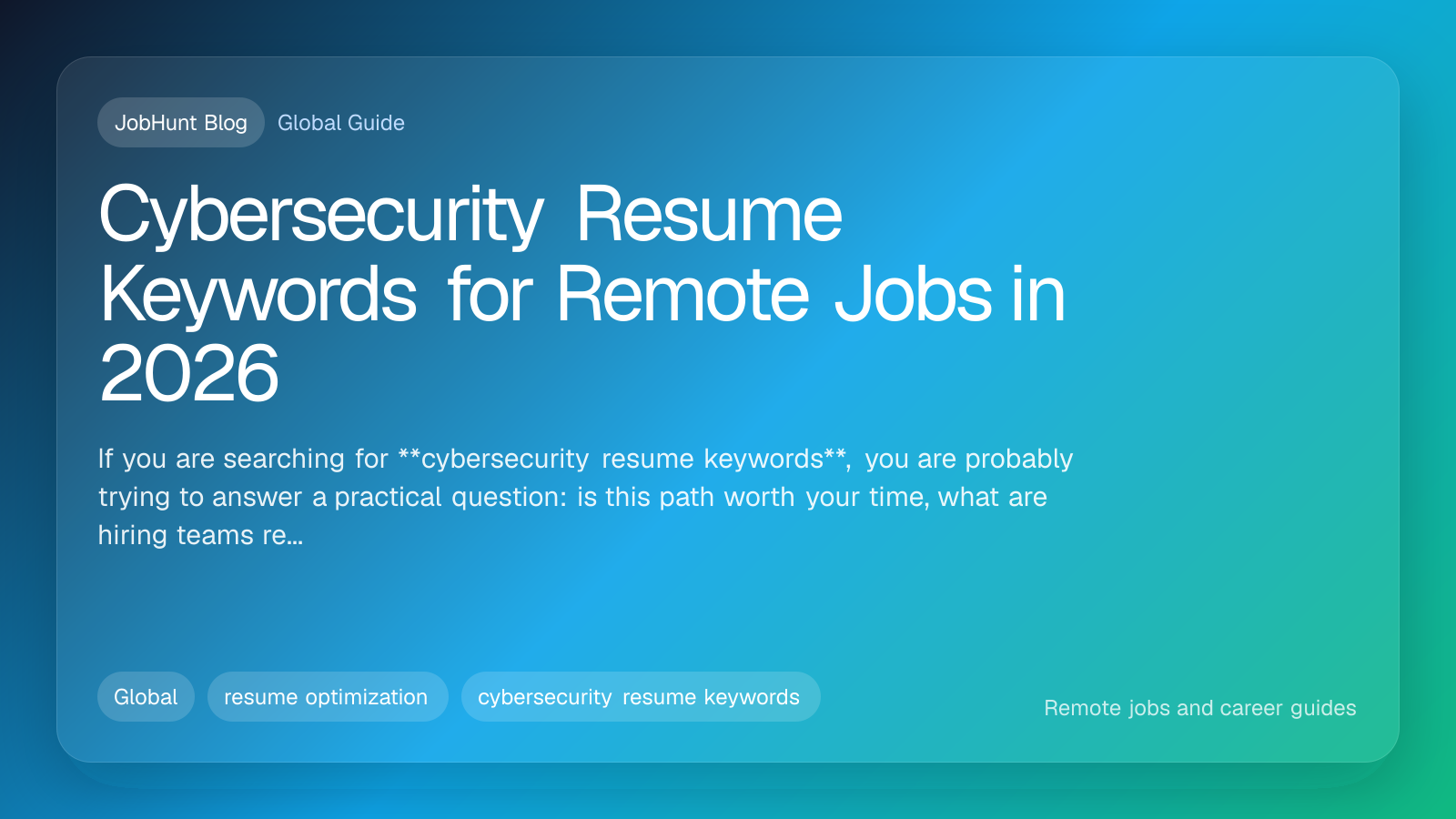 JobHunt Blog Global Guide

Cybersecurity Resume Keywords for Remote Jobs in 2026

If you are searching for **cybersecurity resume keywords**, you are probably trying to answer a practical question: is this path worth your time, what are hiring teams re...

Global resume optimization cybersecurity resume keywords

Remote jobs and career guides